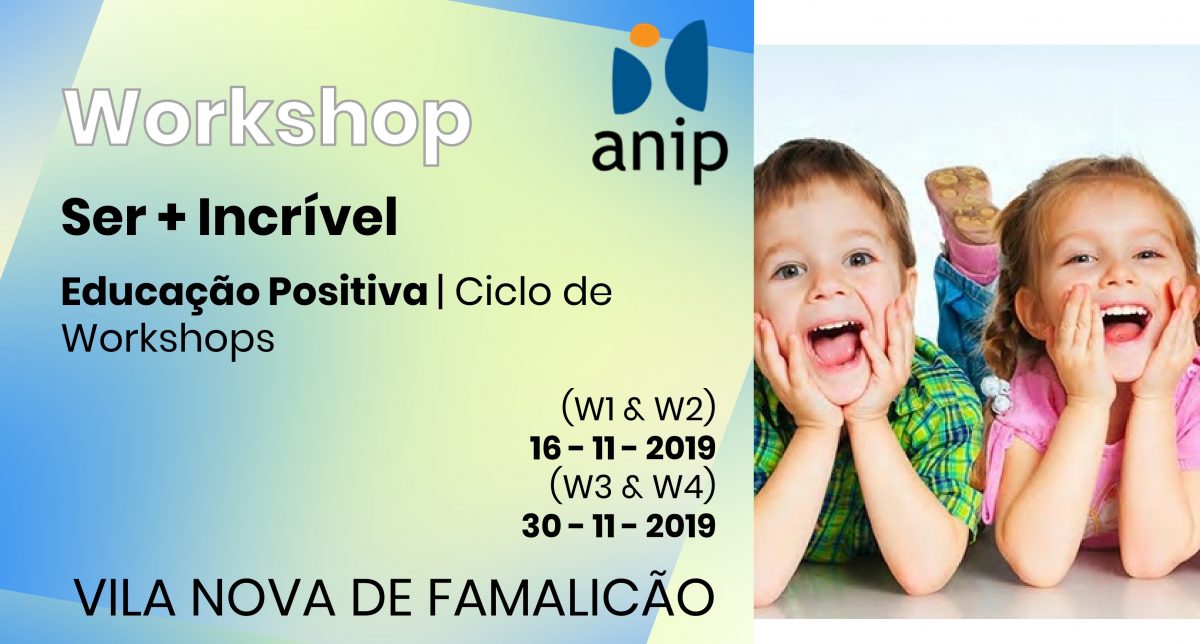 Workshop

anip

Ser + Incrível

Educação Positiva | Ciclo de Workshops

(W1 & W2)
16 - 11 - 2019
(W3 & W4)
30 - 11 - 2019

VILA NOVA DE FAMALICÃO